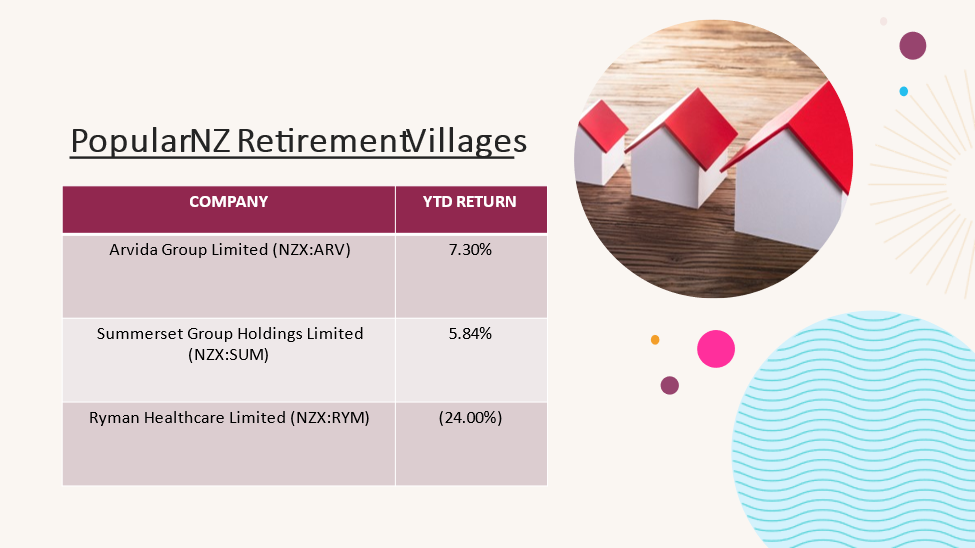 PopularNZ RetirementVillages

| COMPANY | YTD RETURN |
|---|---|
| Arvida Group Limited (NZX:ARV) | 7.30% |
| Summerset Group Holdings Limited (NZX:SUM) | 5.84% |
| Ryman Healthcare Limited (NZX:RYM) | (24.00%) |